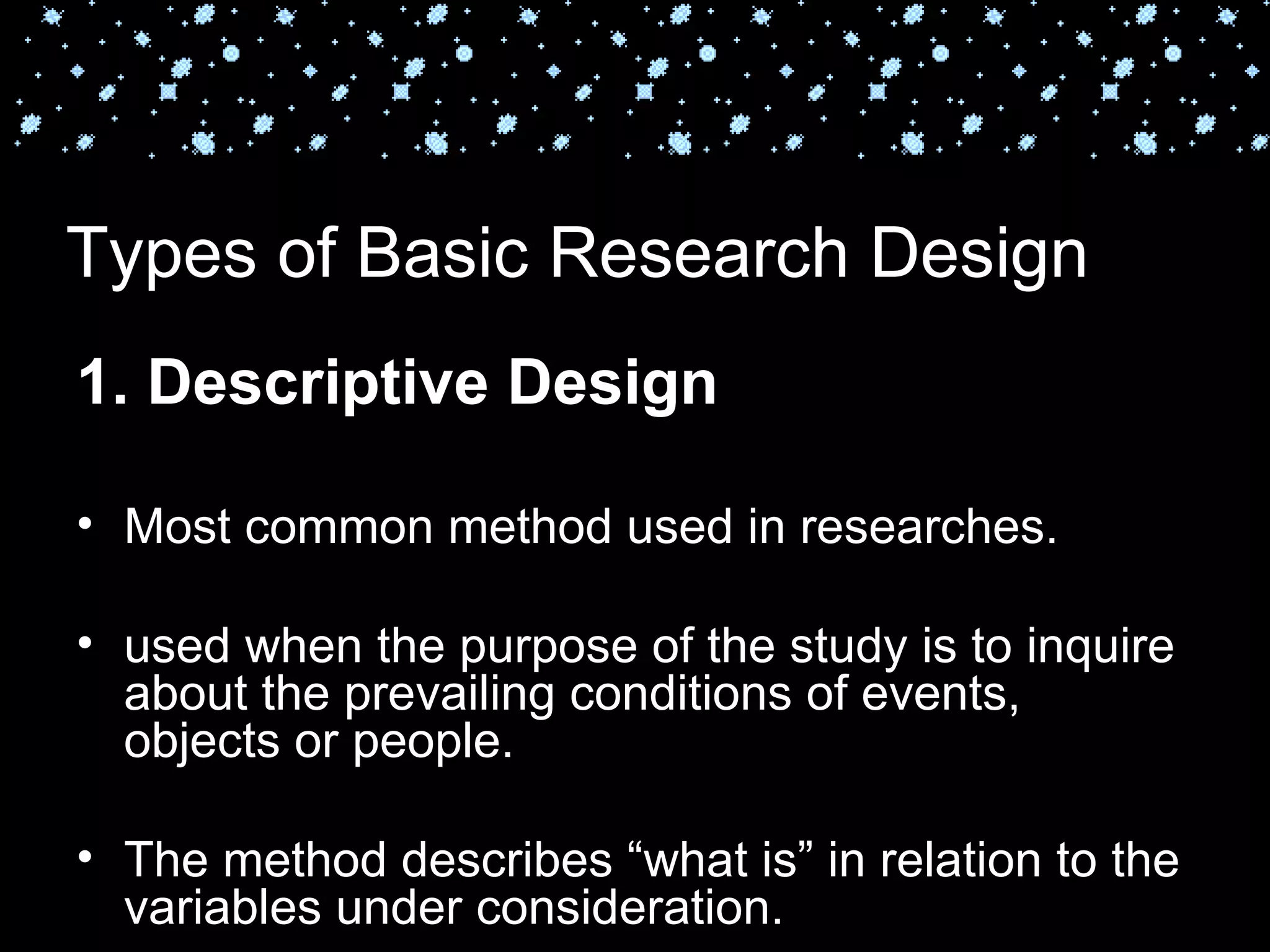 Types of Basic Research Design

1. Descriptive Design

• Most common method used in researches.

• used when the purpose of the study is to inquire about the prevailing conditions of events, objects or people.

• The method describes “what is” in relation to the variables under consideration.